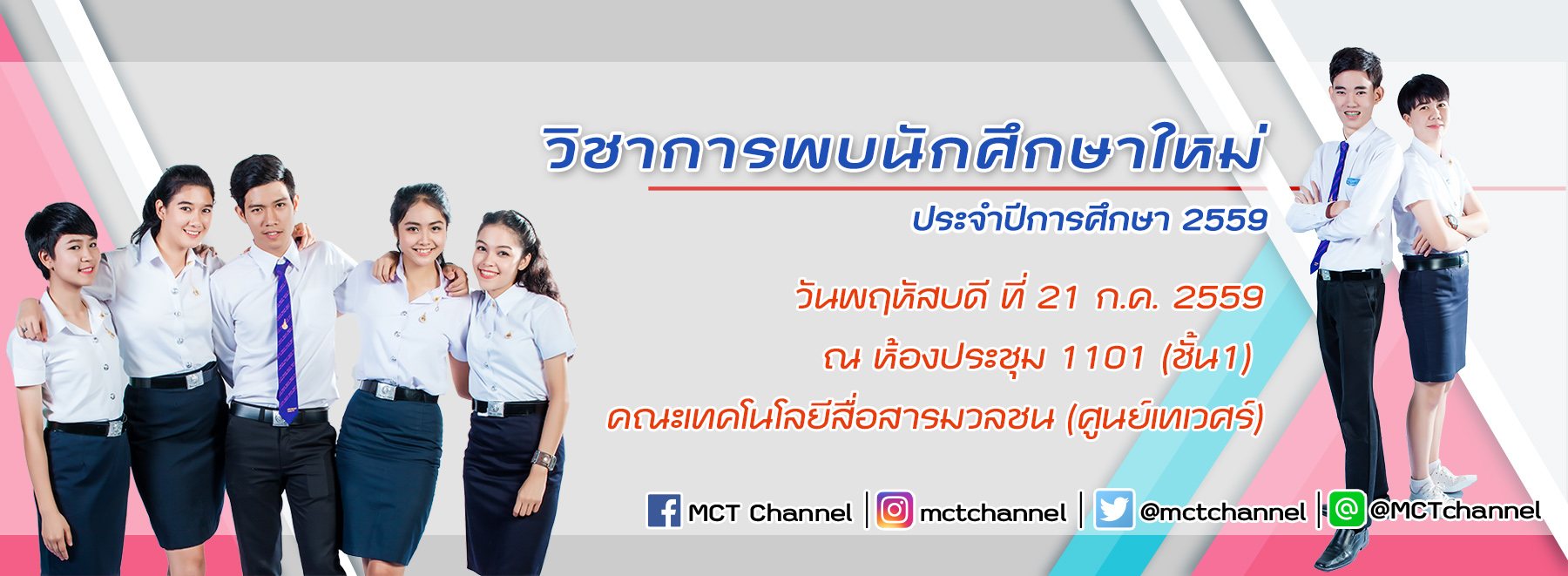 วิชาการพบนักศึกษาใหม่

ประจำปีการศึกษา 2559

วันพฤหัสบดี ที่ 21 ก.ค. 2559

ณ ห้องประชุม 1101 (ชั้น1)

คณะเทคโนโลยีสื่อสารมวลชน (ศูนย์เทเวศร์)

MCT Channel | mctchannel | @mctchannel | @MCTchannel